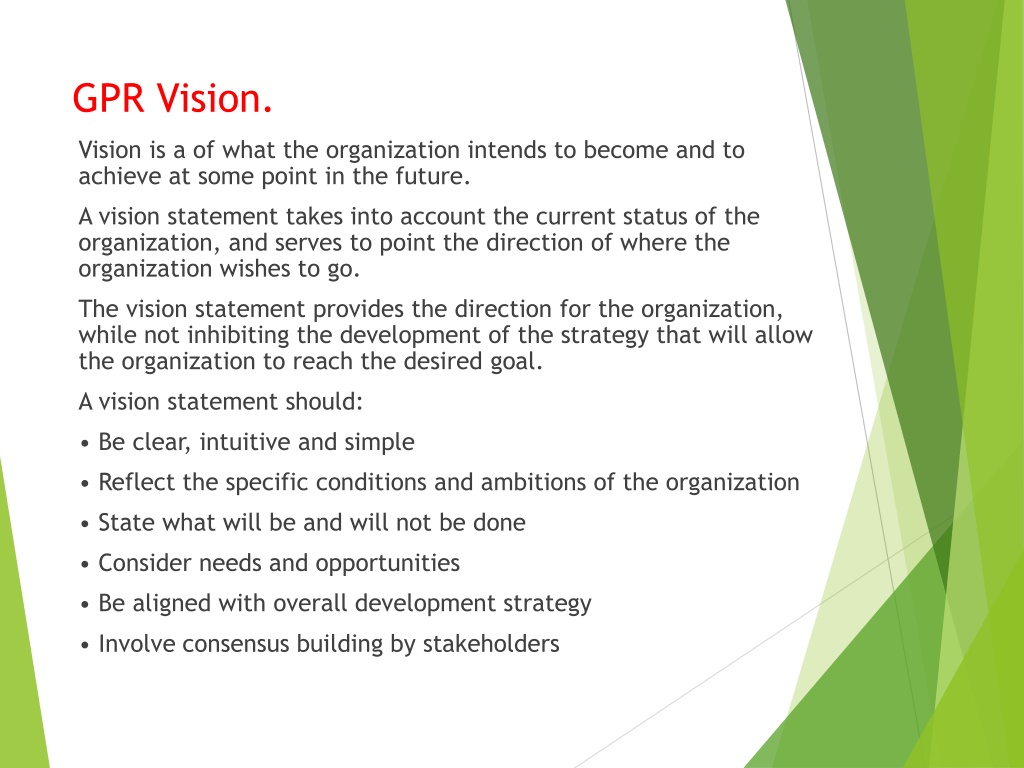 GPR Vision.

Vision is a of what the organization intends to become and to achieve at some point in the future.

A vision statement takes into account the current status of the organization, and serves to point the direction of where the organization wishes to go.

The vision statement provides the direction for the organization, while not inhibiting the development of the strategy that will allow the organization to reach the desired goal.

A vision statement should:

• Be clear, intuitive and simple

• Reflect the specific conditions and ambitions of the organization

• State what will be and will not be done

• Consider needs and opportunities

• Be aligned with overall development strategy

• Involve consensus building by stakeholders